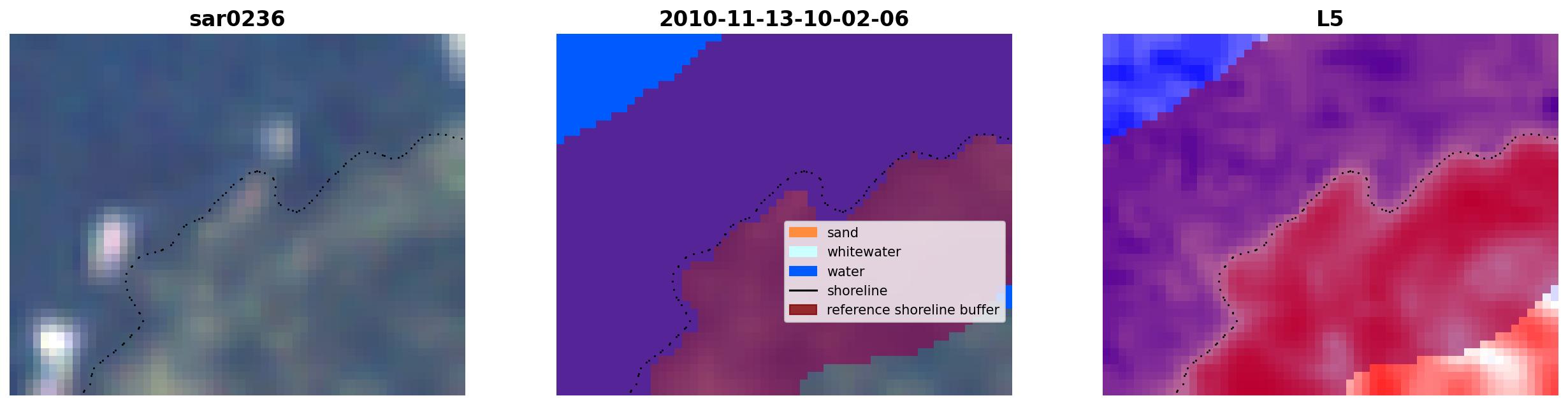 sar0236

2010-11-13-10-02-06

sand
whitewater
water
shoreline
reference shoreline buffer

L5